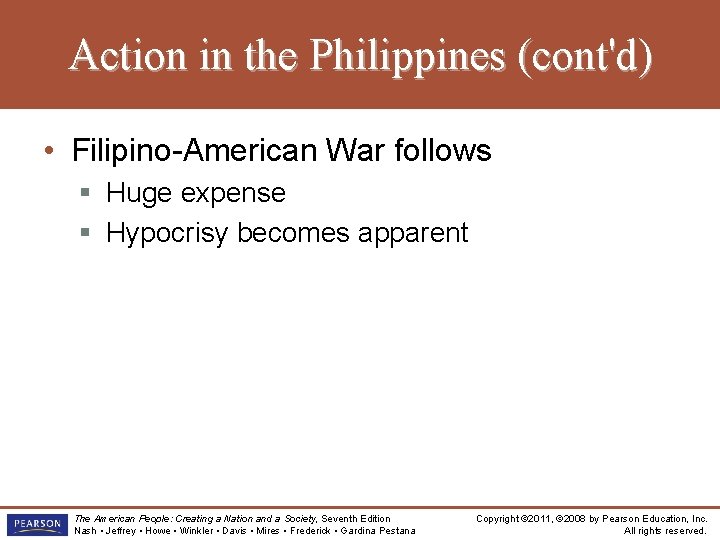 Action in the Philippines (cont'd)

• Filipino-American War follows
 ▪ Huge expense
 ▪ Hypocrisy becomes apparent

PEARSON

The American People: Creating a Nation and a Society, Seventh Edition
Nash • Jeffrey • Howe • Winkler • Davis • Mires • Frederick • Gardina Pestana

Copyright ©2011, ©2008 by Pearson Education, Inc.
All rights reserved.